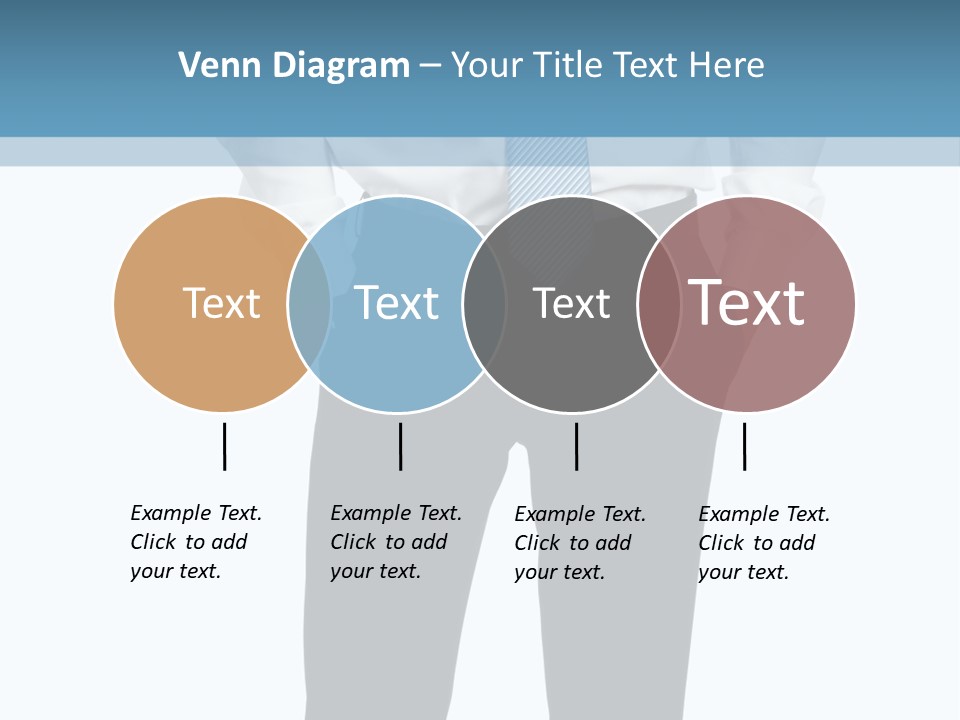 Venn Diagram – Your Title Text Here

Text

Text

Text

Text

Example Text. Click to add your text.

Example Text. Click to add your text.

Example Text. Click to add your text.

Example Text. Click to add your text.